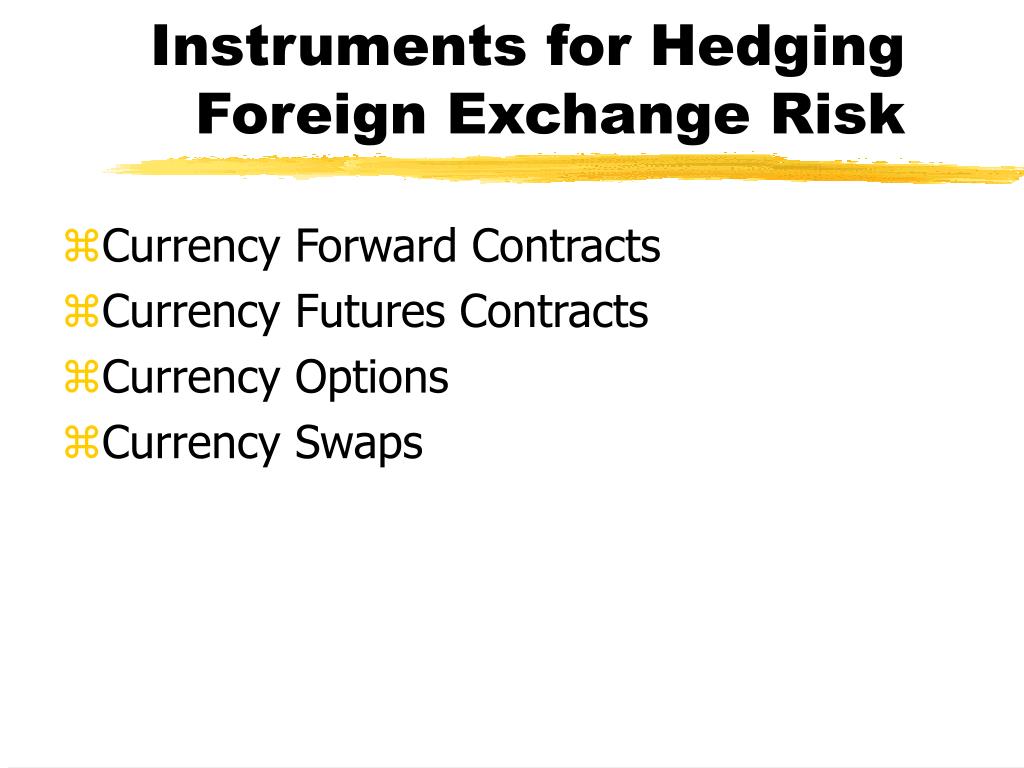 Instruments for Hedging Foreign Exchange Risk

⌘Currency Forward Contracts
⌘Currency Futures Contracts
⌘Currency Options
⌘Currency Swaps